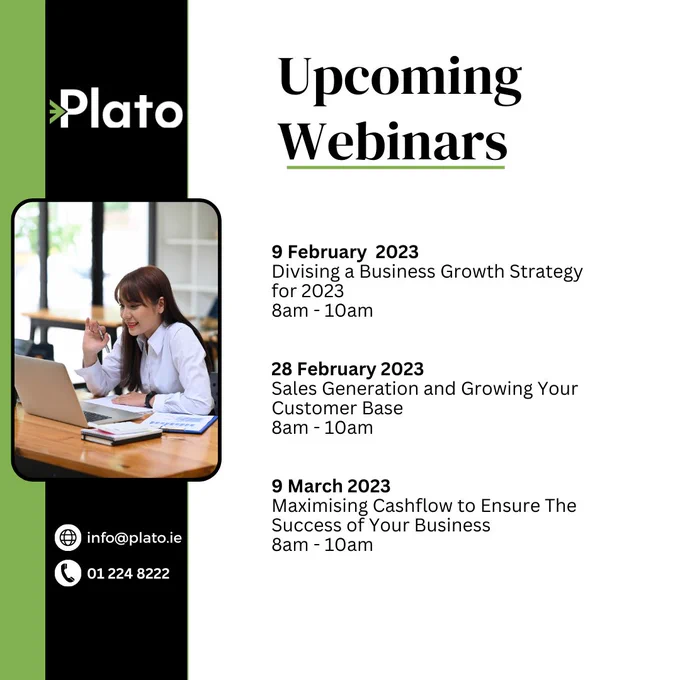 Plato

Upcoming Webinars

9 February 2023
Divising a Business Growth Strategy for 2023
8am - 10am

28 February 2023
Sales Generation and Growing Your Customer Base
8am - 10am

9 March 2023
Maximising Cashflow to Ensure The Success of Your Business
8am - 10am

info@plato.ie

01 224 8222